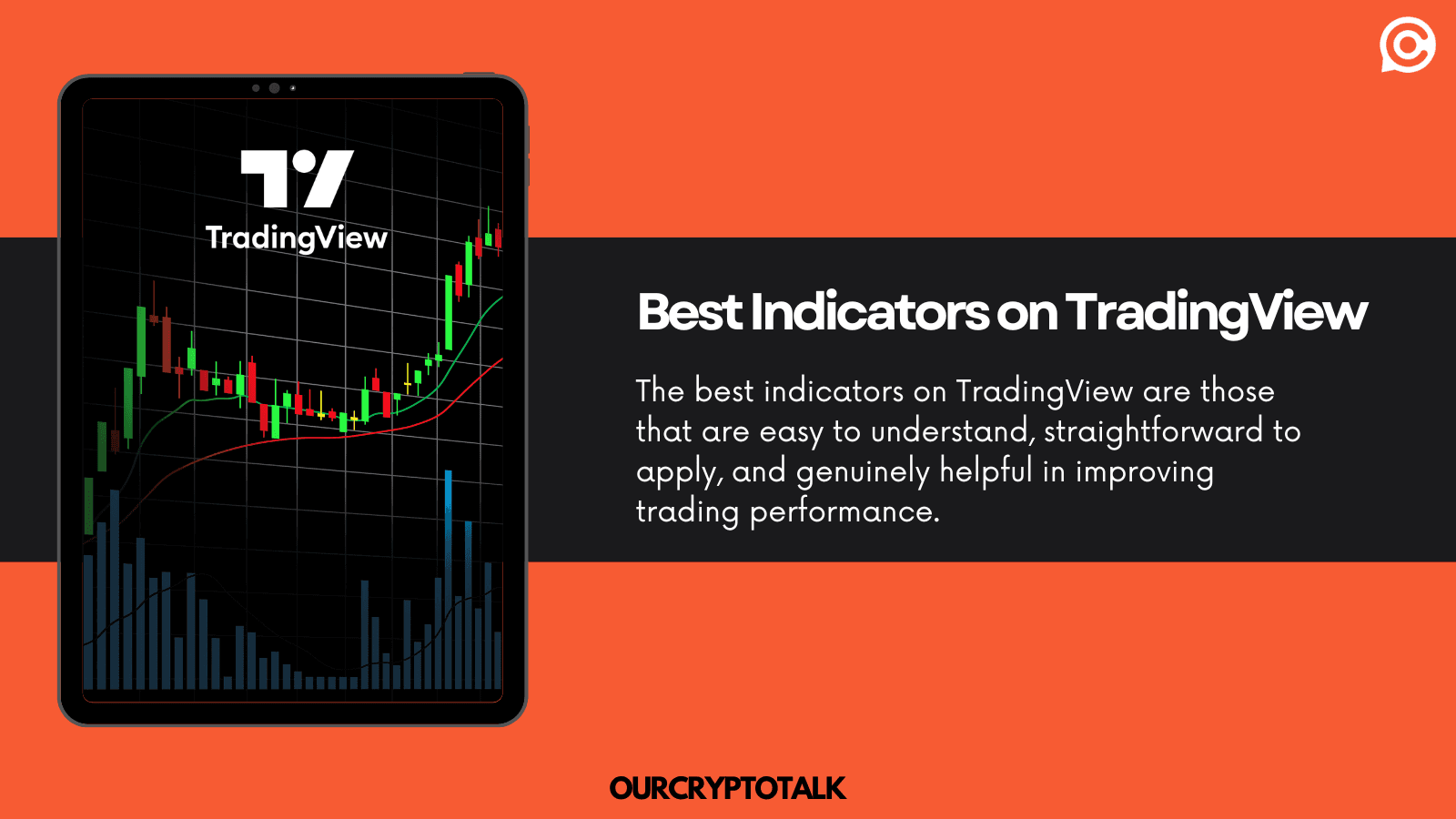 TradingView

Best Indicators on TradingView

The best indicators on TradingView are those that are easy to understand, straightforward to apply, and genuinely helpful in improving trading performance.

OURCRYPTOTALK